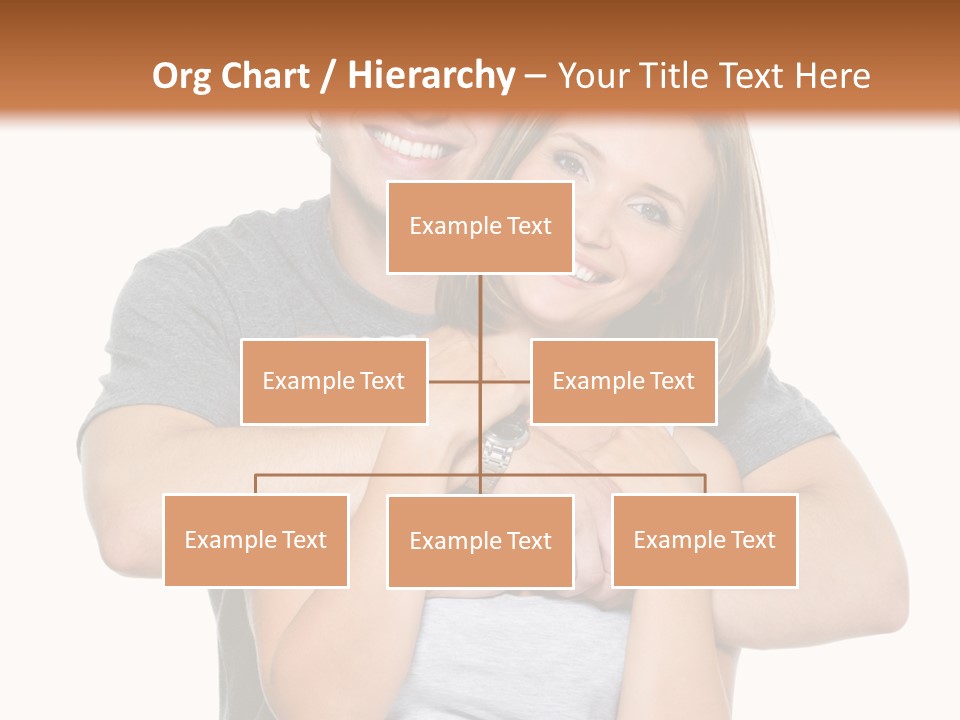 Org Chart / Hierarchy – Your Title Text Here

Example Text

Example Text

Example Text

Example Text

Example Text

Example Text